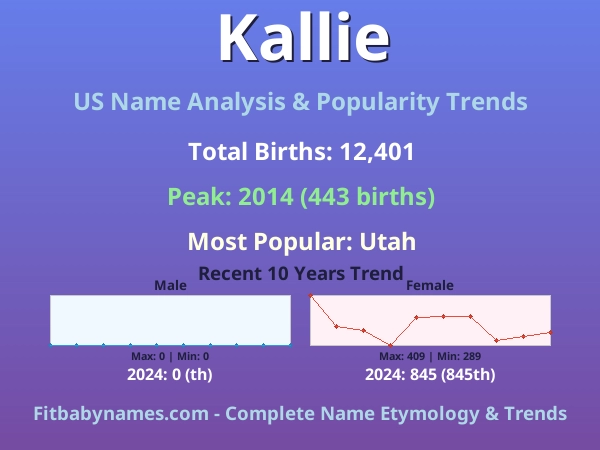 Kallie

US Name Analysis & Popularity Trends

Total Births: 12,401

Peak: 2014 (443 births)

Most Popular: Utah

Recent 10 Years Trend

Male

Max: 0 | Min: 0

2024: 0 (th)

Female

Max: 409 | Min: 289

2024: 845 (845th)

Fitbabynames.com - Complete Name Etymology & Trends